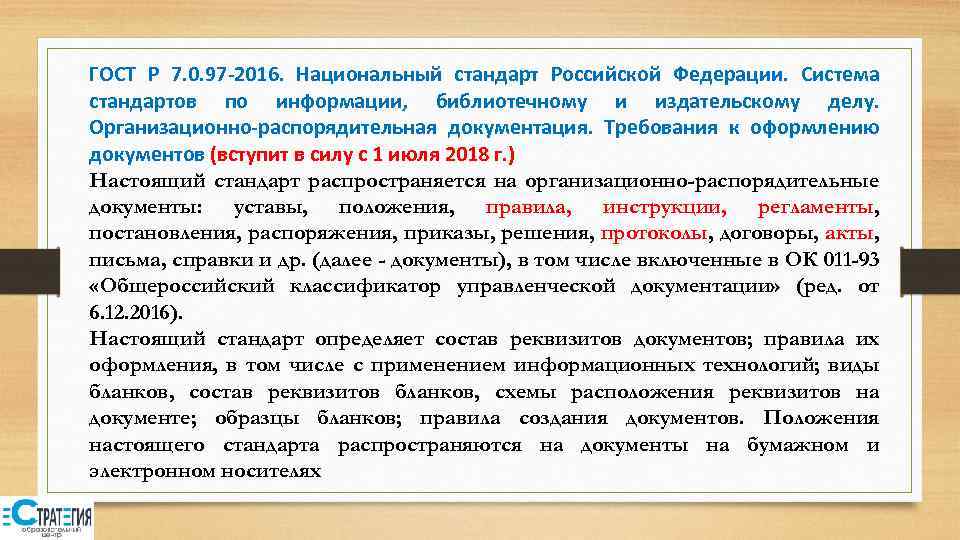 ГОСТ Р 7.0.97-2016. Национальный стандарт Российской Федерации. Система стандартов по информации, библиотечному и издательскому делу. Организационно-распорядительная документация. Требования к оформлению документов (вступит в силу с 1 июля 2018 г.)

Настоящий стандарт распространяется на организационно-распорядительные документы: уставы, положения, правила, инструкции, регламенты, постановления, распоряжения, приказы, решения, протоколы, договоры, акты, письма, справки и др. (далее - документы), в том числе включенные в ОК 011-93 «Общероссийский классификатор управленческой документации» (ред. от 6.12.2016).

Настоящий стандарт определяет состав реквизитов документов; правила их оформления, в том числе с применением информационных технологий; виды бланков, состав реквизитов бланков, схемы расположения реквизитов на документе; образцы бланков; правила создания документов. Положения настоящего стандарта распространяются на документы на бумажном и электронном носителях

СТРАТЕГИЯ
образовательный центр